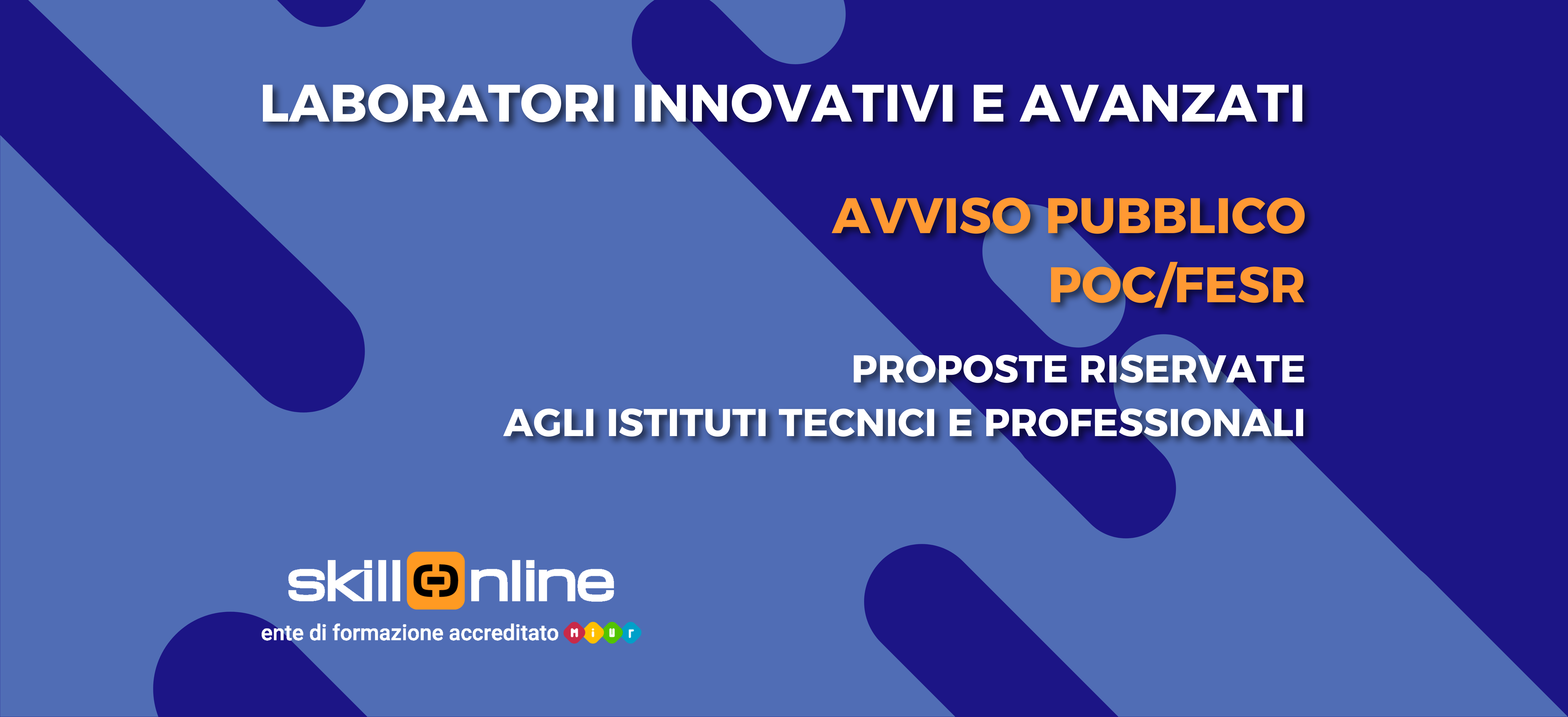 LABORATORI INNOVATIVI E AVANZATI

AVVISO PUBBLICO
POC/FESR

PROPOSTE RISERVATE
AGLI ISTITUTI TECNICI E PROFESSIONALI

skillonline
ente di formazione accreditato MIUR